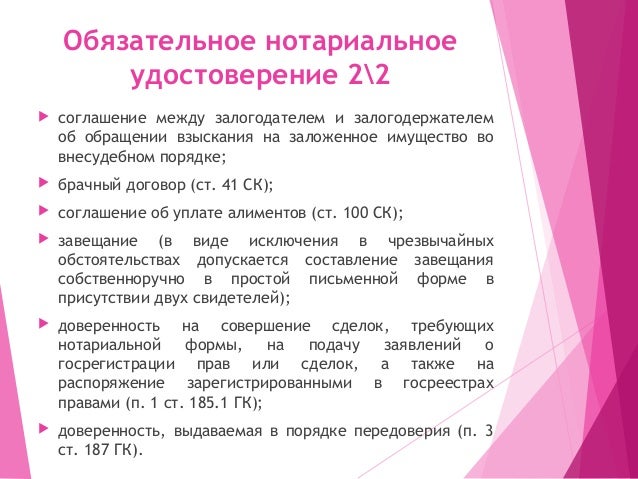 Обязательное нотариальное удостоверение 2\2

соглашение между залогодателем и залогодержателем об обращении взыскания на заложенное имущество во внесудебном порядке;

брачный договор (ст. 41 СК);

соглашение об уплате алиментов (ст. 100 СК);

завещание (в виде исключения в чрезвычайных обстоятельствах допускается составление завещания собственноручно в простой письменной форме в присутствии двух свидетелей);

доверенность на совершение сделок, требующих нотариальной формы, на подачу заявлений о госрегистрации прав или сделок, а также на распоряжение зарегистрированными в госреестрах правами (п. 1 ст. 185.1 ГК);

доверенность, выдаваемая в порядке передоверия (п. 3 ст. 187 ГК).